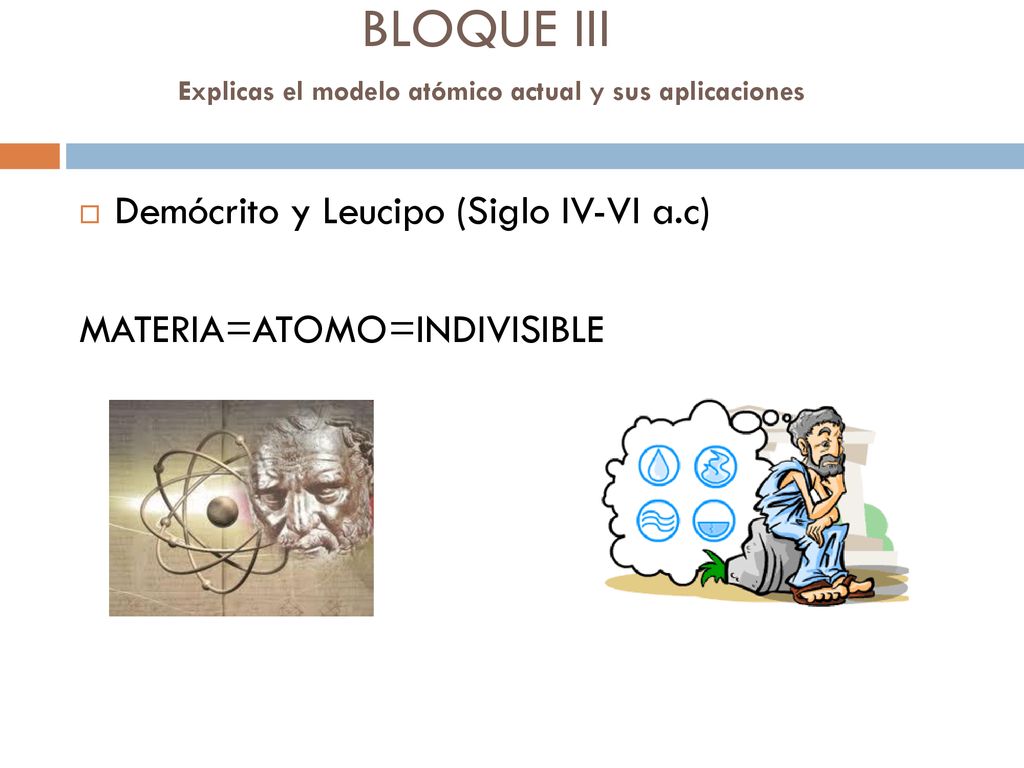 BLOQUE III

Explicas el modelo atómico actual y sus aplicaciones

Demócrito y Leucipo (Siglo IV-VI a.c)

MATERIA=ATOMO=INDIVISIBLE